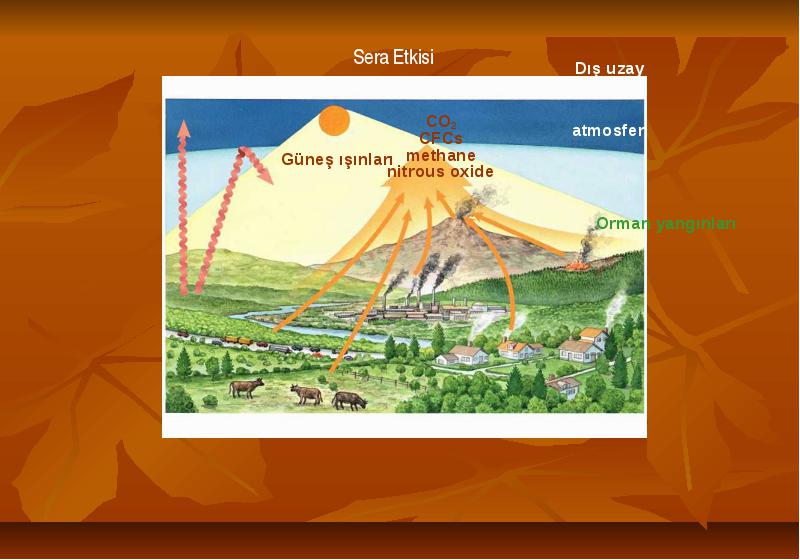 Sera Etkisi

Dış uzay

atmosfer

Güneş ışınları

$CO_2$
CFCs
methane
nitrous oxide

Orman yangınları